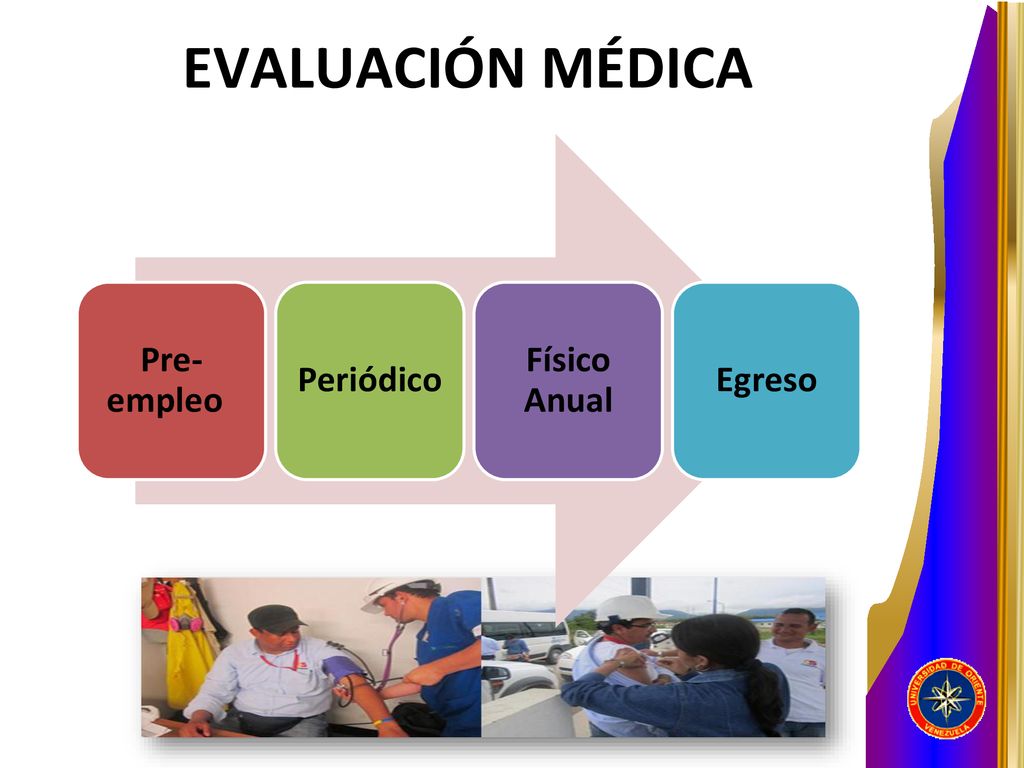 EVALUACIÓN MÉDICA

Pre-empleo

Periódico

Físico Anual

Egreso

UNIVERSIDAD DE ORIENTE
VENEZUELA